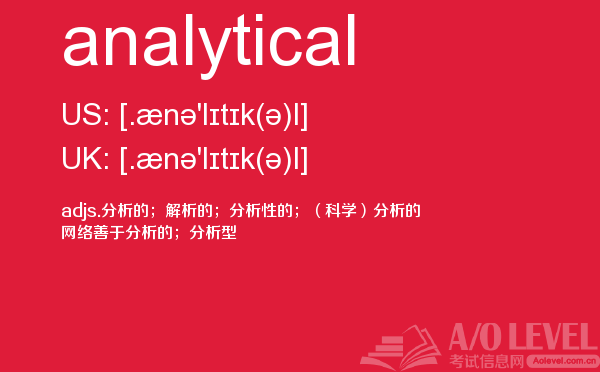 analytical

US: [.ænə'lɪtɪk(ə)l]

UK: [.ænə'lɪtɪk(ə)l]

adjs.分析的；解析的；分析性的；（科学）分析的
网络善于分析的；分析型

A/O LEVEL
考试信息网 Aolevel.com.cn